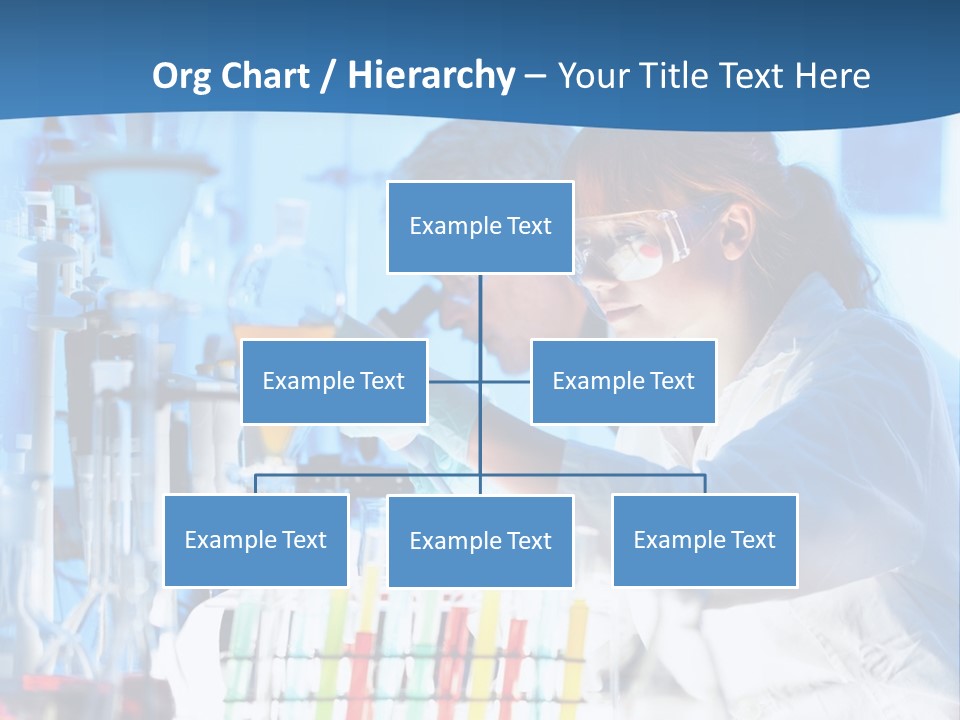 Org Chart / Hierarchy – Your Title Text Here

Example Text

Example Text

Example Text

Example Text

Example Text

Example Text